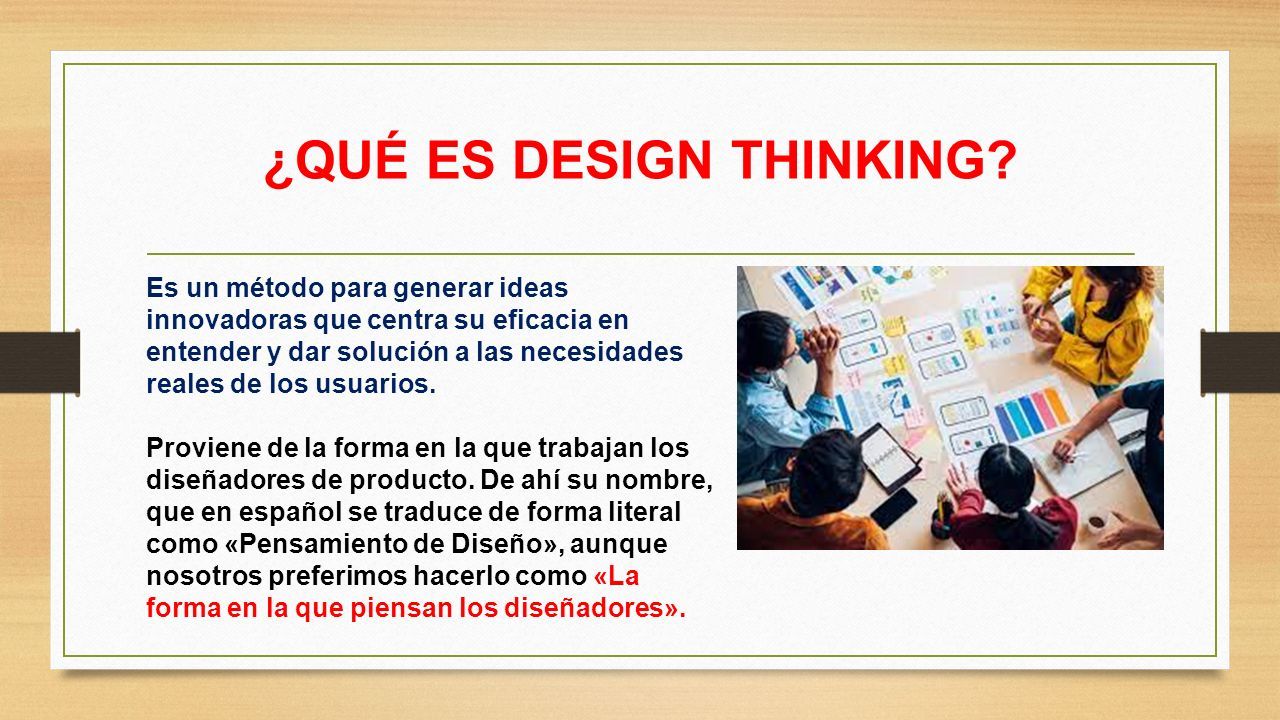 ¿QUÉ ES DESIGN THINKING?

Es un método para generar ideas innovadoras que centra su eficacia en entender y dar solución a las necesidades reales de los usuarios.

Proviene de la forma en la que trabajan los diseñadores de producto. De ahí su nombre, que en español se traduce de forma literal como «Pensamiento de Diseño», aunque nosotros preferimos hacerlo como «La forma en la que piensan los diseñadores».